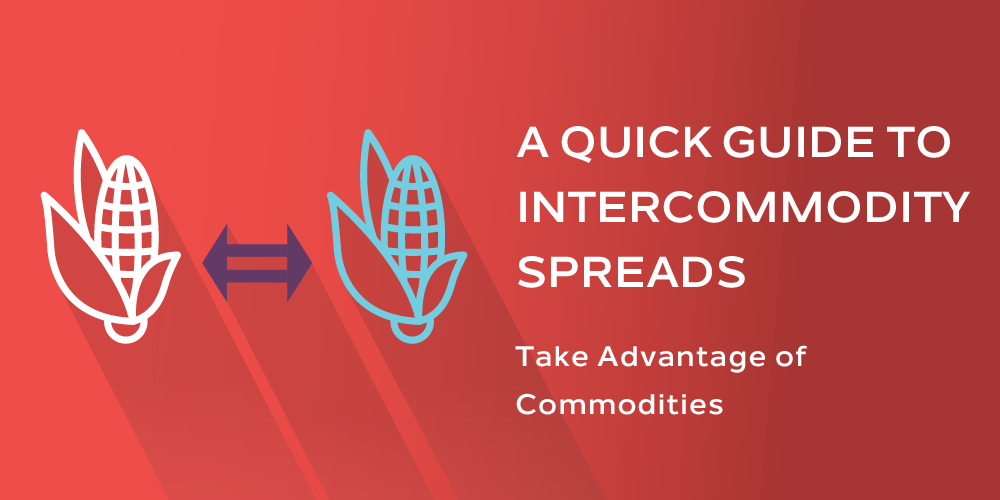 A QUICK GUIDE TO INTERCOMMODITY SPREADS

Take Advantage of Commodities